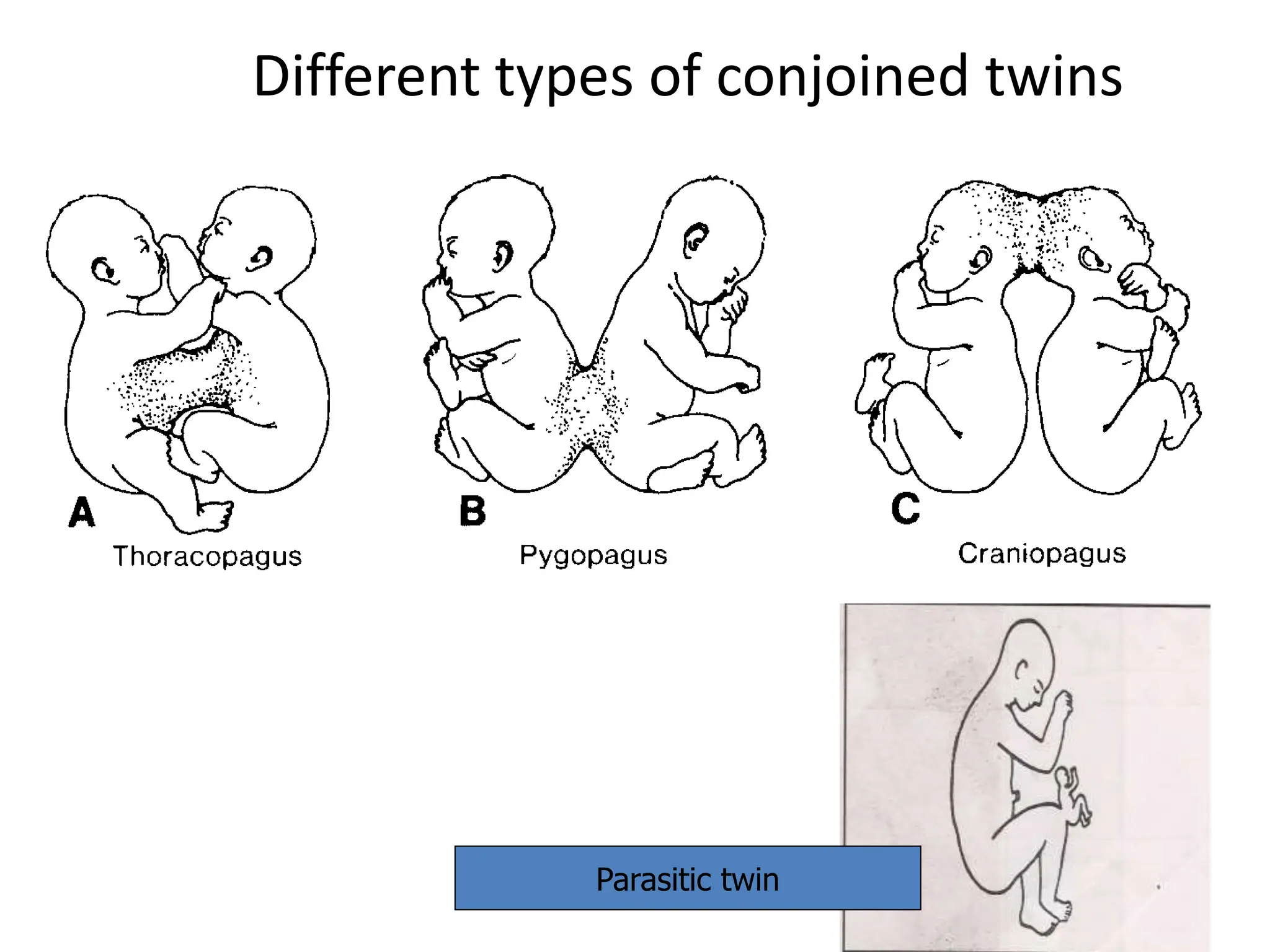 Different types of conjoined twins

A
Thoracopagus

B
Pygopagus

C
Craniopagus

Parasitic twin